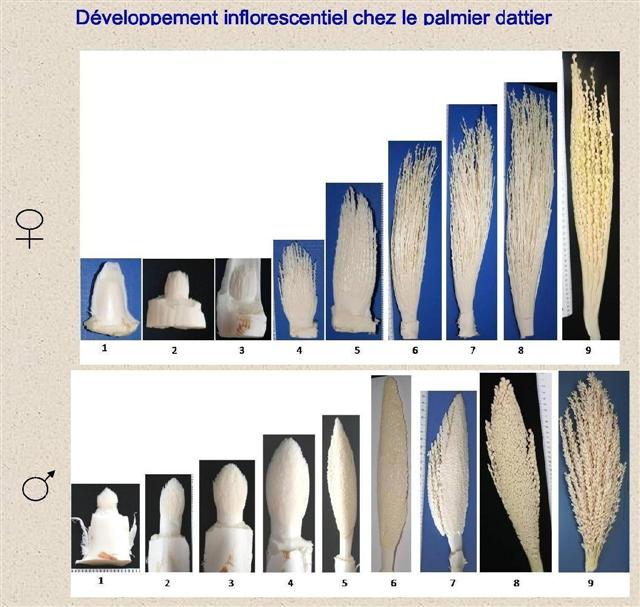 Développement inflorescentiel chez le palmier dattier

♀

1 2 3 4 5 6 7 8 9

♂

1 2 3 4 5 6 7 8 9